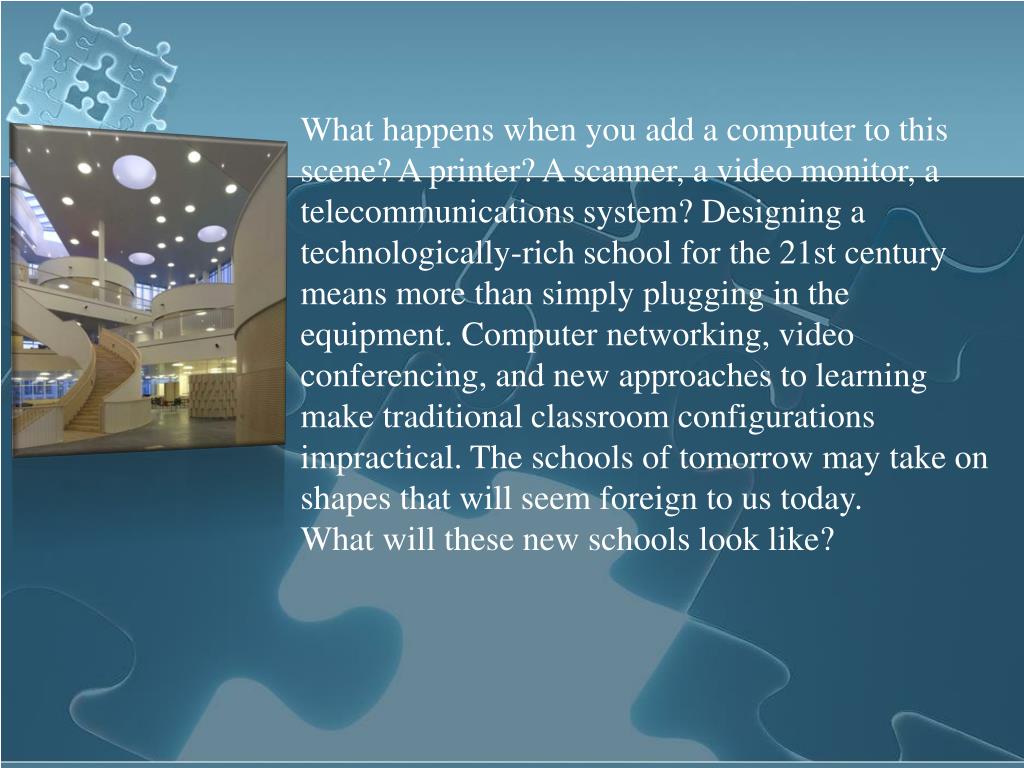 What happens when you add a computer to this scene? A printer? A scanner, a video monitor, a telecommunications system? Designing a technologically-rich school for the 21st century means more than simply plugging in the equipment. Computer networking, video conferencing, and new approaches to learning make traditional classroom configurations impractical. The schools of tomorrow may take on shapes that will seem foreign to us today.
What will these new schools look like?